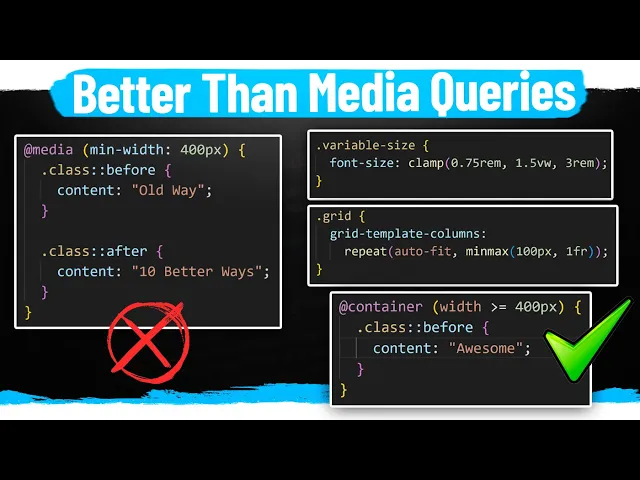 Better Than Media Queries

@media (min-width: 400px) {
  .class::before {
    content: "Old Way";
  }

  .class::after {
    content: "10 Better Ways";
  }
}

.variable-size {
  font-size: clamp(0.75rem, 1.5vw, 3rem);
}

.grid {
  grid-template-columns:
    repeat(auto-fit, minmax(100px, 1fr));
}

@container (width >= 400px) {
  .class::before {
    content: "Awesome";
  }
}